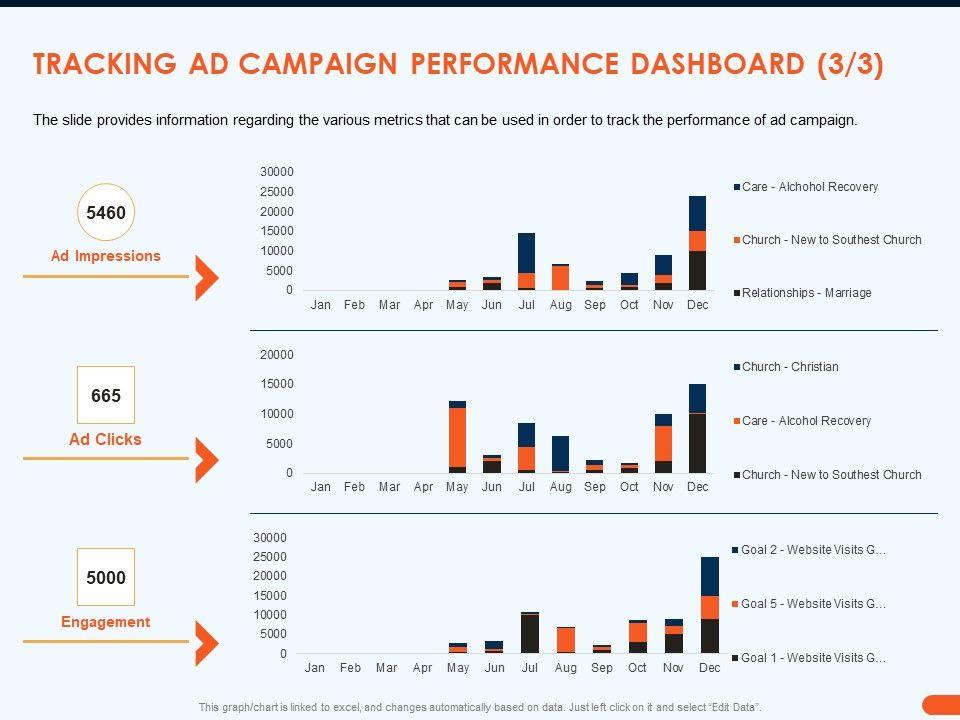 TRACKING AD CAMPAIGN PERFORMANCE DASHBOARD (3/3)

The slide provides information regarding the various metrics that can be used in order to track the performance of ad campaign.

5460
Ad Impressions

30000
25000
20000
15000
10000
5000
0
Jan Feb Mar Apr May Jun Jul Aug Sep Oct Nov Dec

Care - Alchohol Recovery
Church - New to Southest Church
Relationships - Marriage

665
Ad Clicks

20000
15000
10000
5000
0
Jan Feb Mar Apr May Jun Jul Aug Sep Oct Nov Dec

Church - Christian
Care - Alcohol Recovery
Church - New to Southest Church

5000
Engagement

30000
25000
20000
15000
10000
5000
0
Jan Feb Mar Apr May Jun Jul Aug Sep Oct Nov Dec

Goal 2 - Website Visits G...
Goal 5 - Website Visits G...
Goal 1 - Website Visits G...

This graph/chart is linked to excel, and changes automatically based on data. Just left click on it and select "Edit Data".